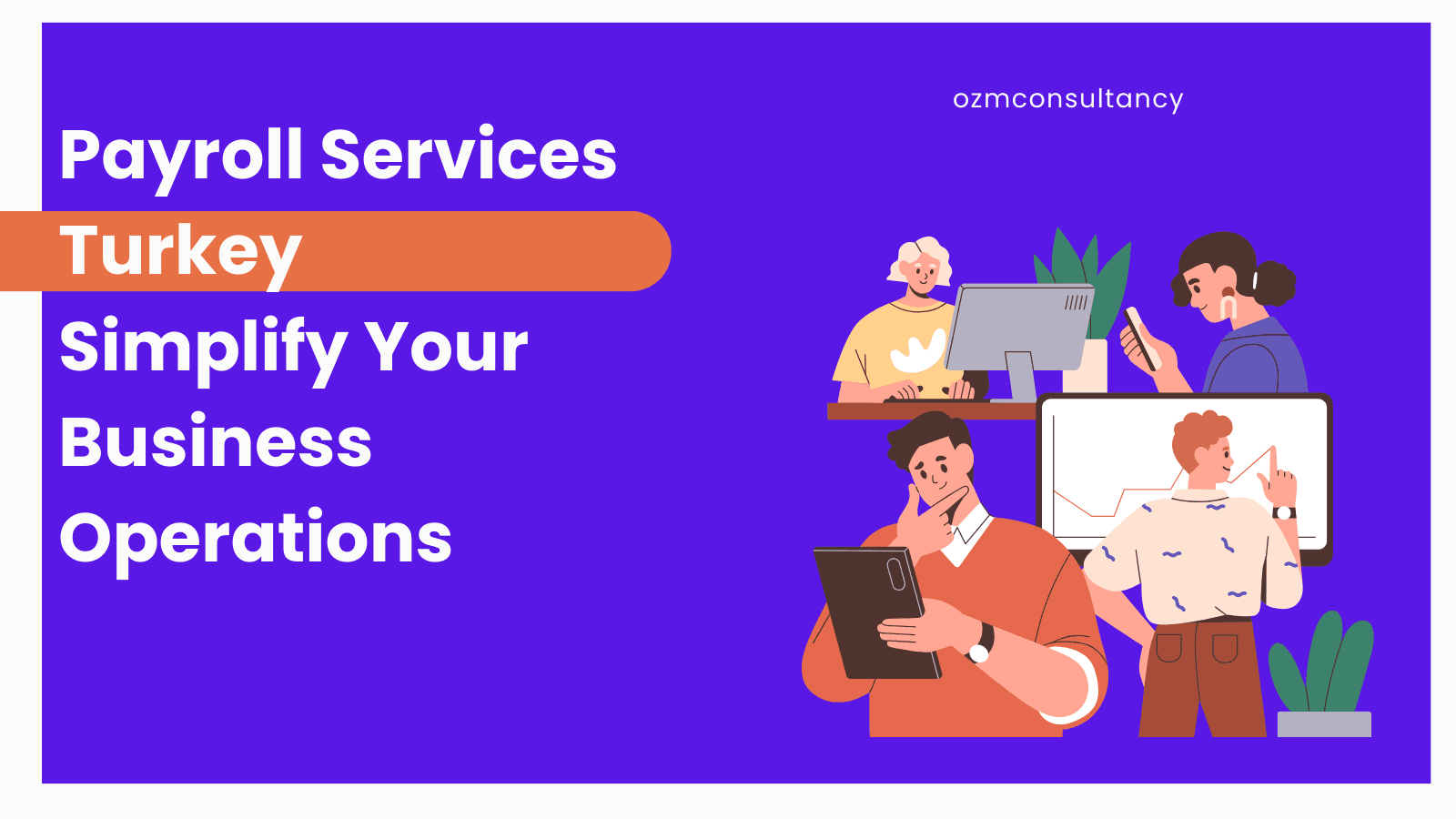 ozmconsultancy

Payroll Services Turkey Simplify Your Business Operations